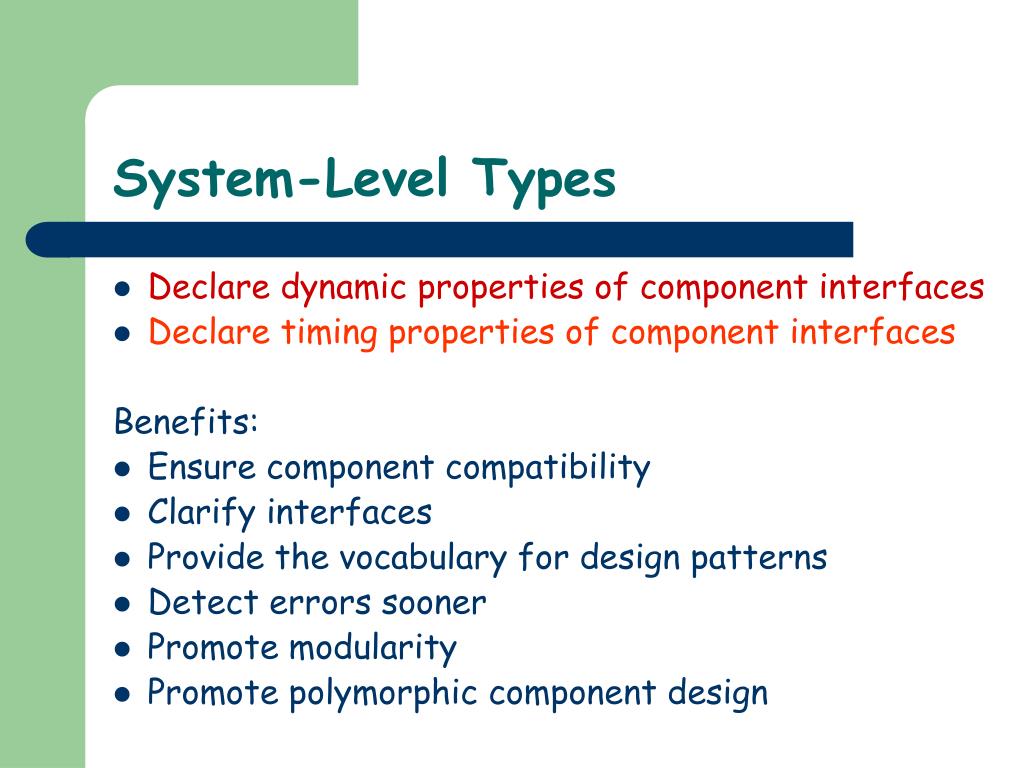 System-Level Types

- Declare dynamic properties of component interfaces
- Declare timing properties of component interfaces

Benefits:
- Ensure component compatibility
- Clarify interfaces
- Provide the vocabulary for design patterns
- Detect errors sooner
- Promote modularity
- Promote polymorphic component design